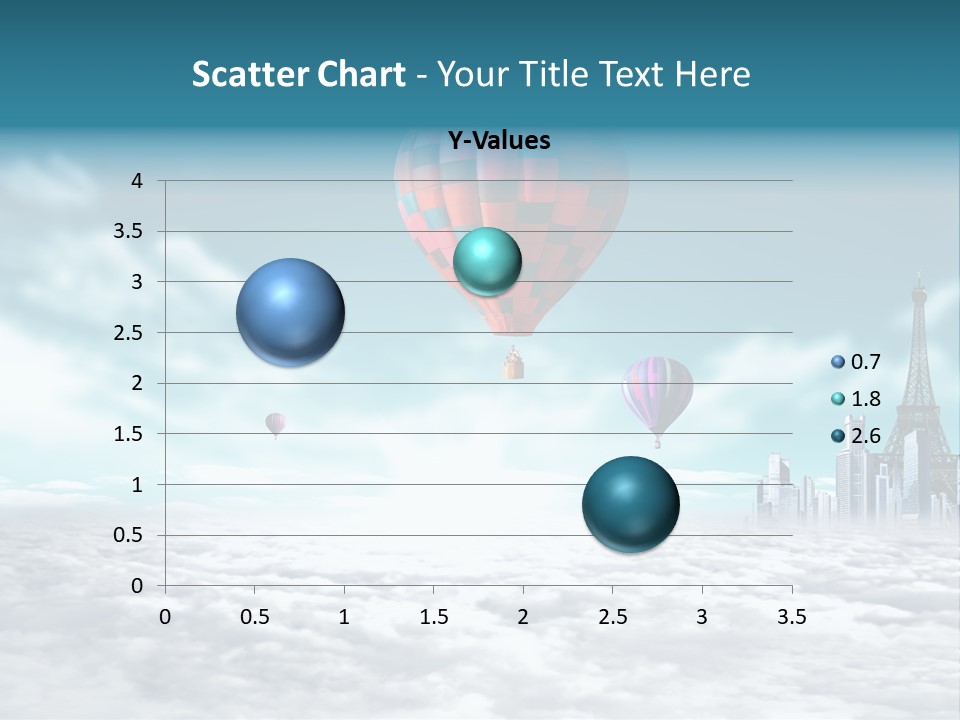 Scatter Chart - Your Title Text Here

Y-Values

4
3.5
3
2.5
2
1.5
1
0.5
0

0 0.5 1 1.5 2 2.5 3 3.5

0.7
1.8
2.6